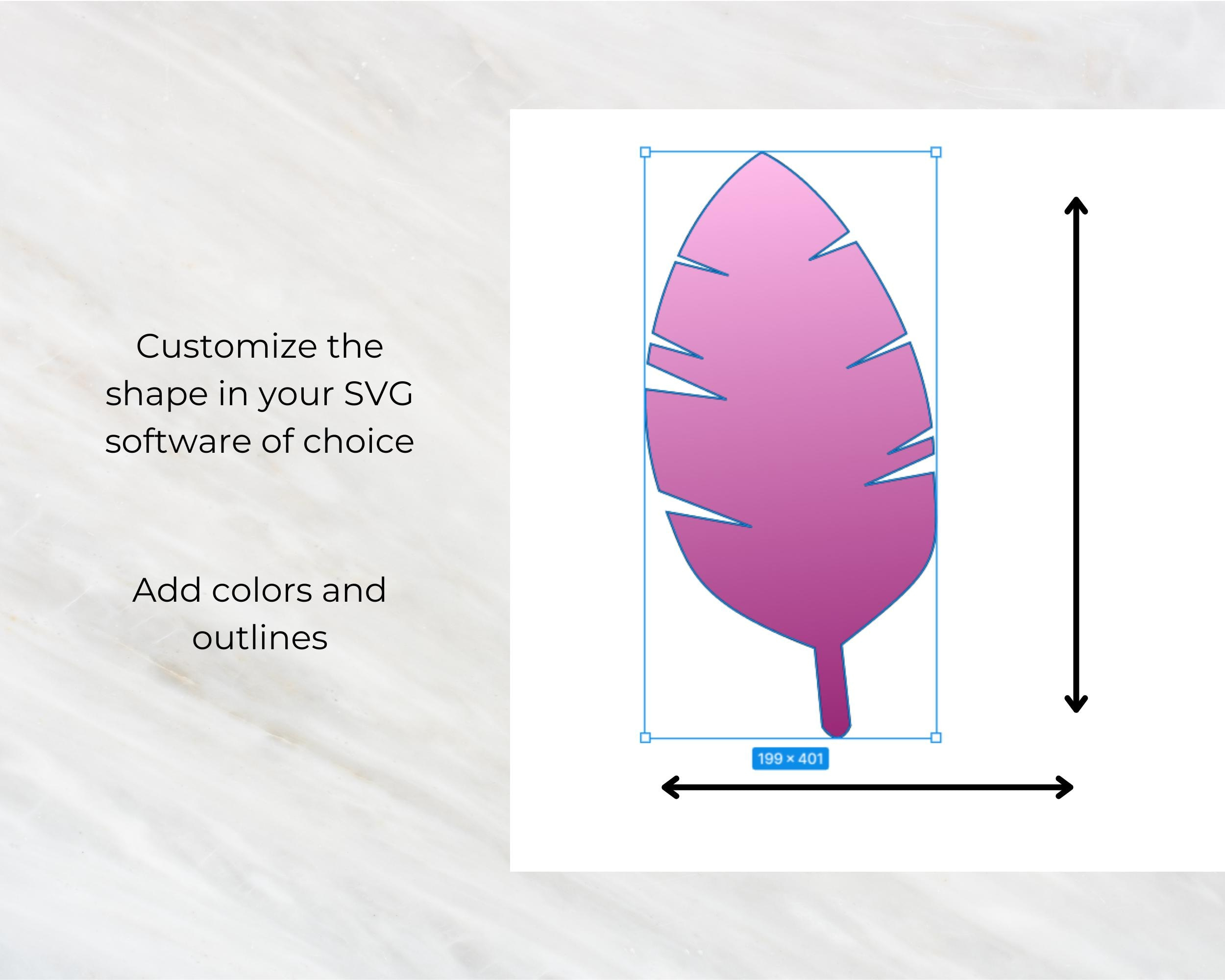 Customize the shape in your SVG software of choice

Add colors and outlines

199 × 401